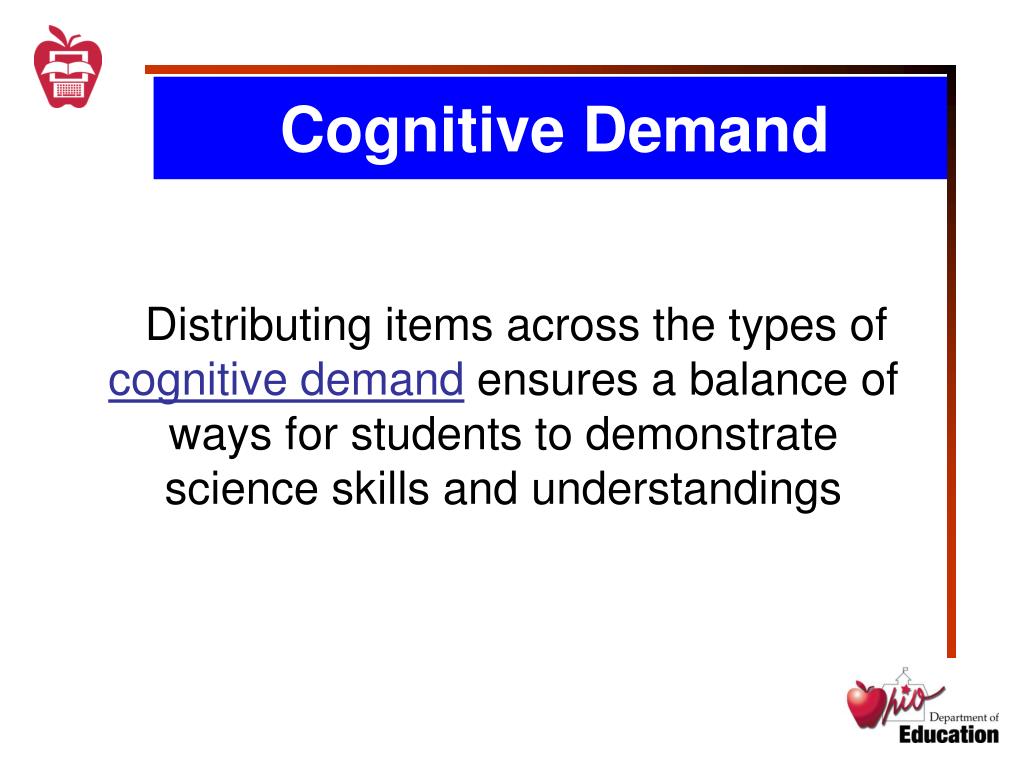 Cognitive Demand

Distributing items across the types of cognitive demand ensures a balance of ways for students to demonstrate science skills and understandings

Ohio Department of Education